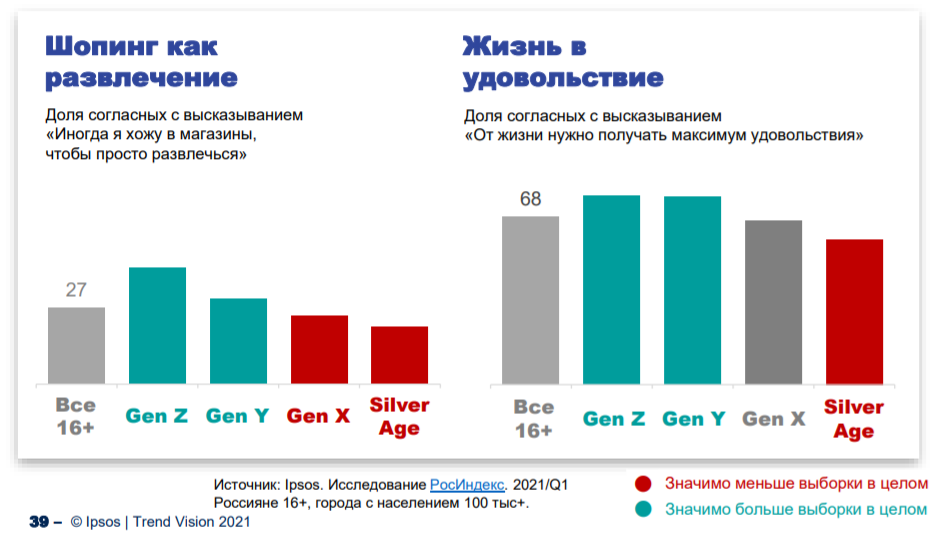 Шопинг как развлечение

Доля согласных с высказыванием «Иногда я хожу в магазины, чтобы просто развлечься»

27

Все 16+
Gen Z
Gen Y
Gen X
Silver Age

Жизнь в удовольствие

Доля согласных с высказыванием «От жизни нужно получать максимум удовольствия»

68

Все 16+
Gen Z
Gen Y
Gen X
Silver Age

Источник: Ipsos. Исследование РосИндекс. 2021/Q1
Россияне 16+, города с населением 100 тыс+.

Значимо меньше выборки в целом
Значимо больше выборки в целом

39 – © Ipsos | Trend Vision 2021